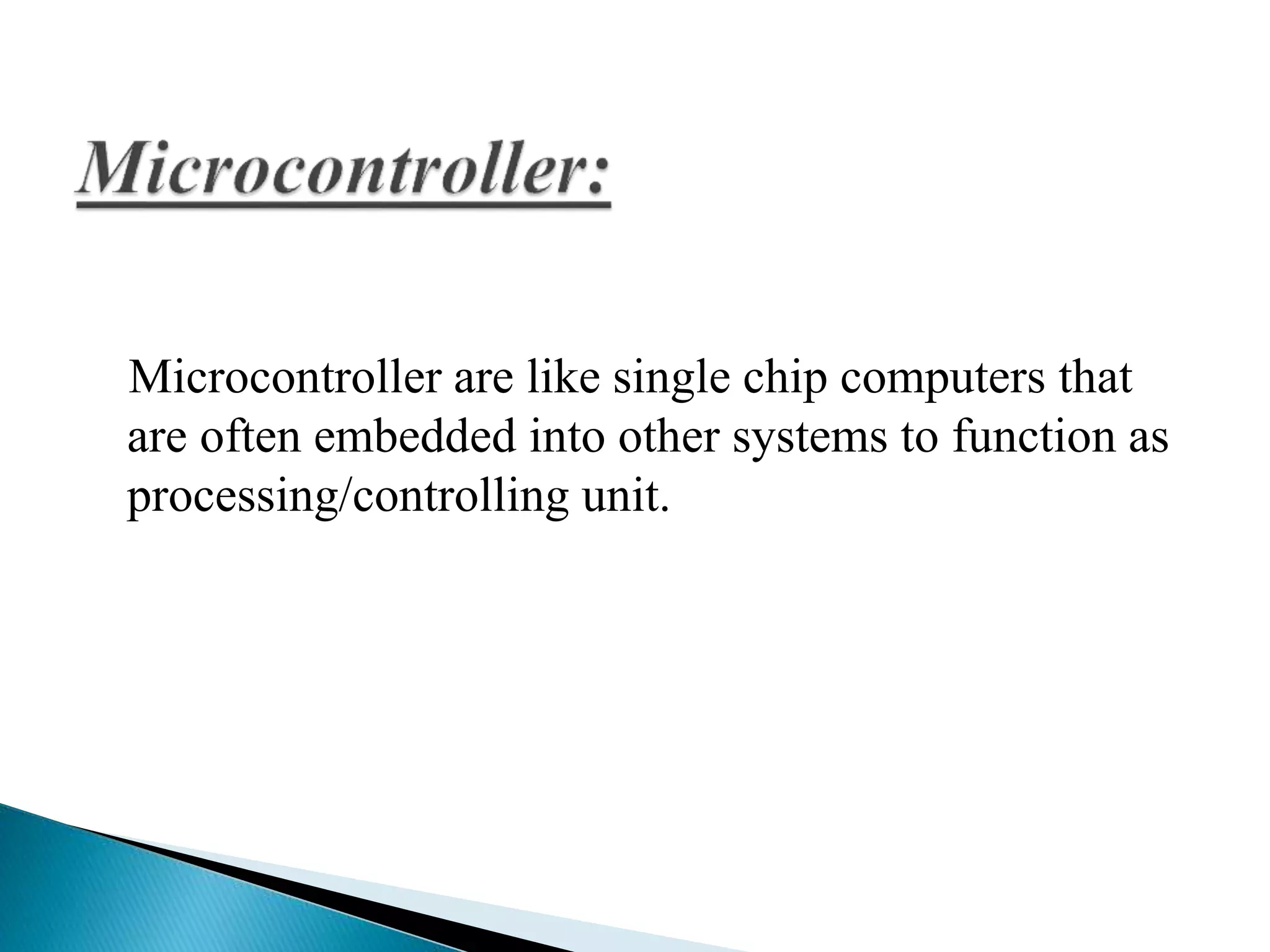 Microcontroller:

Microcontroller are like single chip computers that are often embedded into other systems to function as processing/controlling unit.